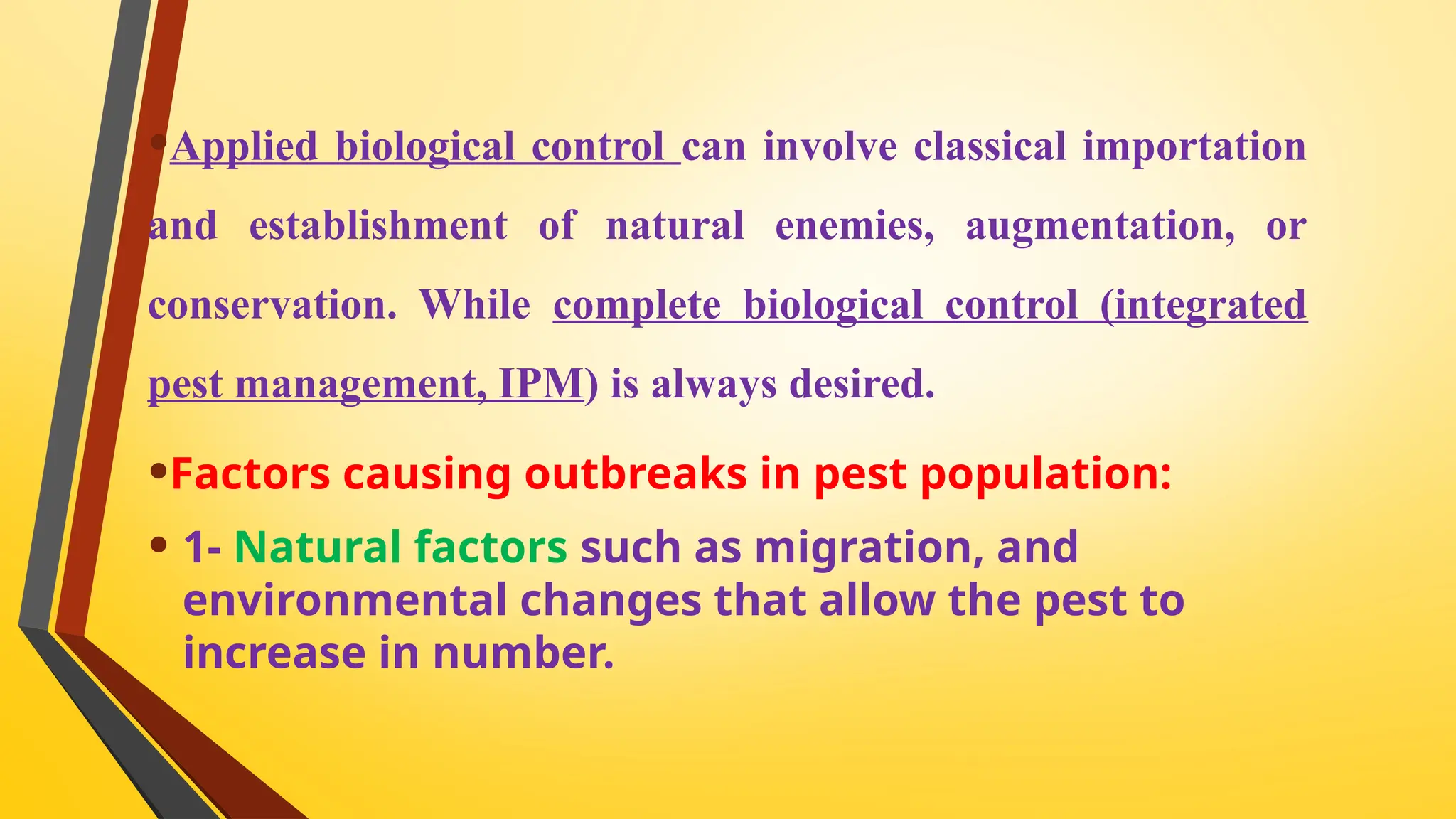 •Applied biological control can involve classical importation and establishment of natural enemies, augmentation, or conservation. While complete biological control (integrated pest management, IPM) is always desired.

•Factors causing outbreaks in pest population:

• 1- Natural factors such as migration, and environmental changes that allow the pest to increase in number.